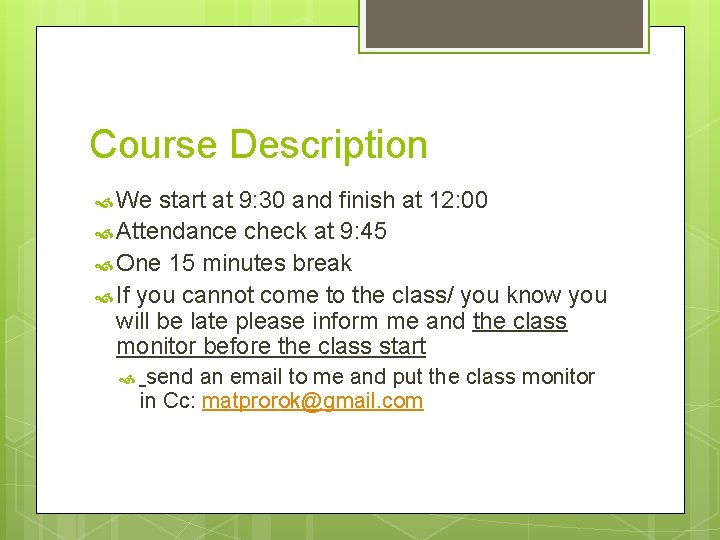 Course Description

We start at 9:30 and finish at 12:00

Attendance check at 9:45

One 15 minutes break

If you cannot come to the class/ you know you will be late please inform me and the class monitor before the class start

send an email to me and put the class monitor in Cc: matprorok@gmail.com